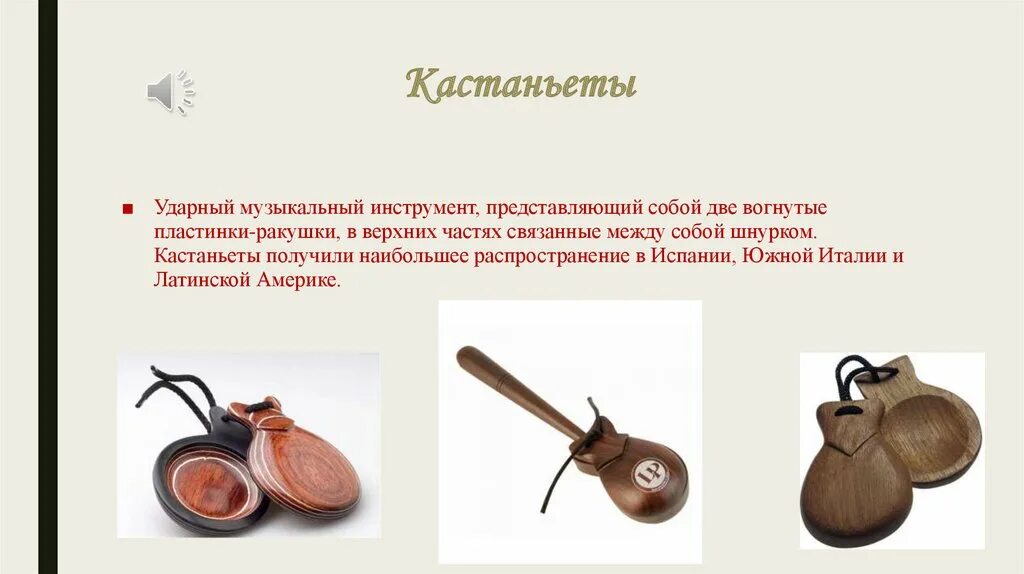 Кастаньеты

Ударный музыкальный инструмент, представляющий собой две вогнутые пластинки-ракушки, в верхних частях связанные между собой шнурком. Кастаньеты получили наибольшее распространение в Испании, Южной Италии и Латинской Америке.

LP